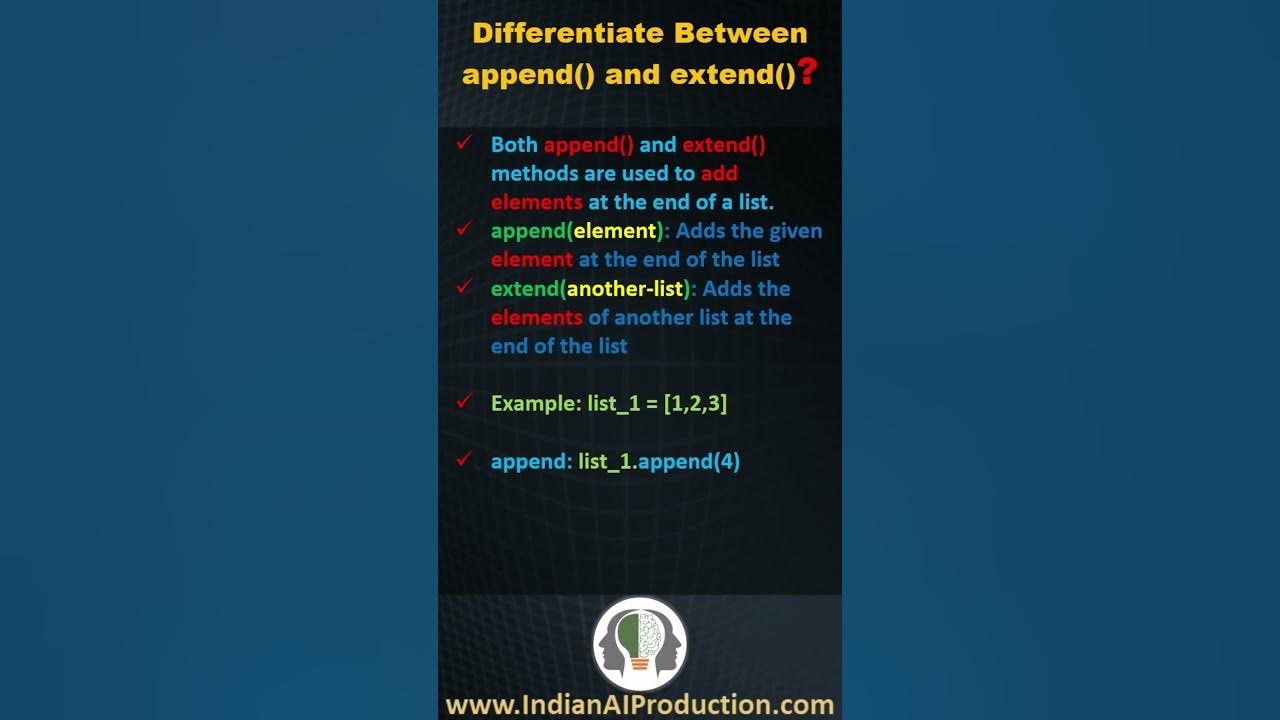 Differentiate Between append() and extend()?

✓ Both append() and extend() methods are used to add elements at the end of a list.

✓ append(element): Adds the given element at the end of the list

✓ extend(another-list): Adds the elements of another list at the end of the list

✓ Example: list_1 = [1,2,3]

✓ append: list_1.append(4)

www.IndianAIProduction.com